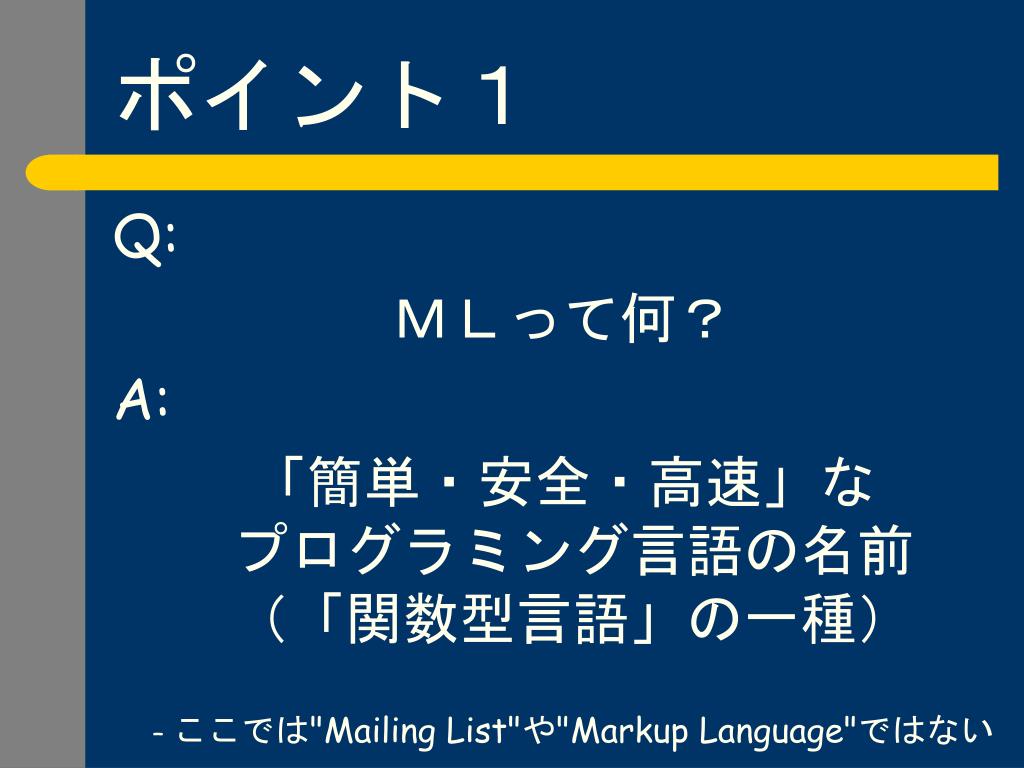 ポイント１

Q:

ＭＬって何？

A:

「簡単・安全・高速」な
プログラミング言語の名前
（「関数型言語」の一種）

- ここでは"Mailing List"や"Markup Language"ではない